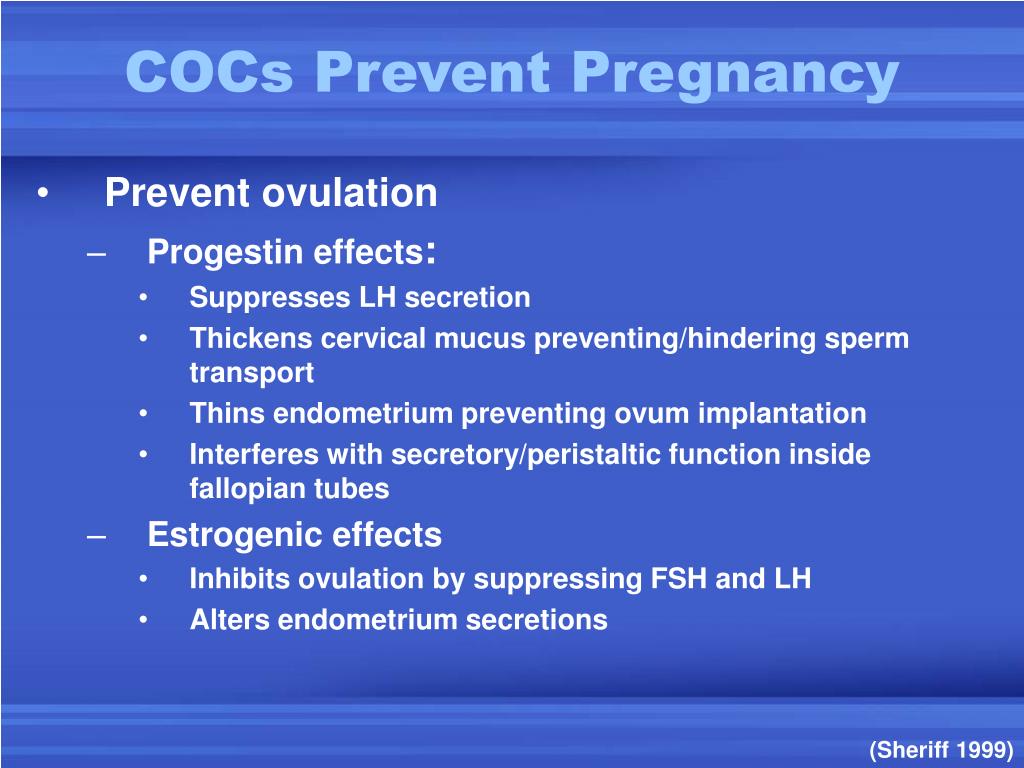 COCs Prevent Pregnancy

• Prevent ovulation
– Progestin effects:
• Suppresses LH secretion
• Thickens cervical mucus preventing/hindering sperm transport
• Thins endometrium preventing ovum implantation
• Interferes with secretory/peristaltic function inside fallopian tubes
– Estrogenic effects
• Inhibits ovulation by suppressing FSH and LH
• Alters endometrium secretions

(Sheriff 1999)